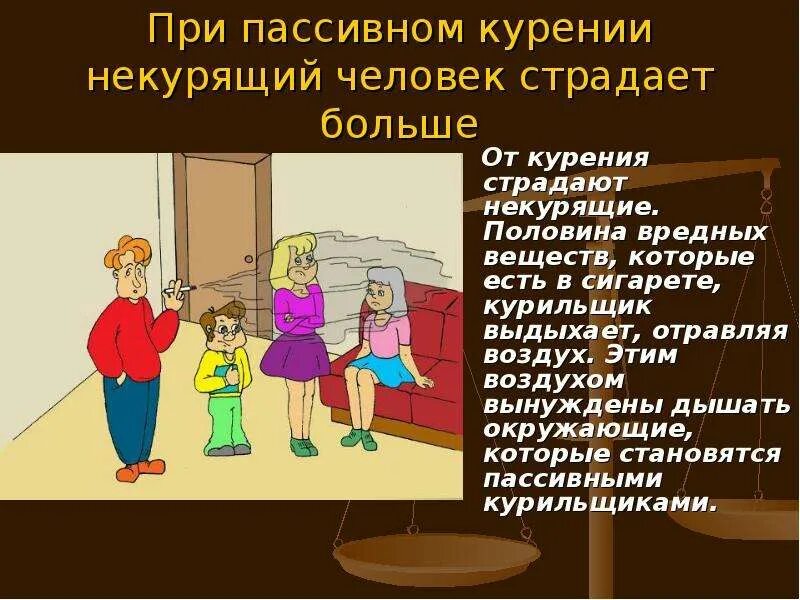 При пассивном курении некурящий человек страдает больше

От курения страдают некурящие. Половина вредных веществ, которые есть в сигарете, курильщик выдыхает, отравляя воздух. Этим воздухом вынуждены дышать окружающие, которые становятся пассивными курильщиками.